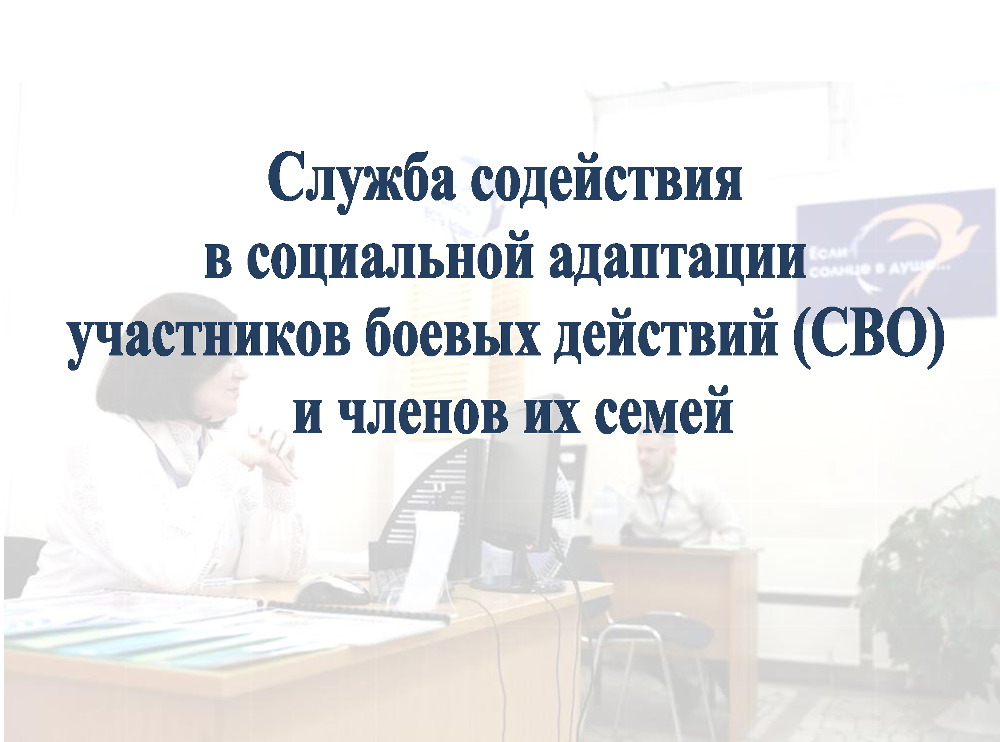 Служба содействия в социальной адаптации участников боевых действий (СВО) и членов их семей

Если солнце в душе...